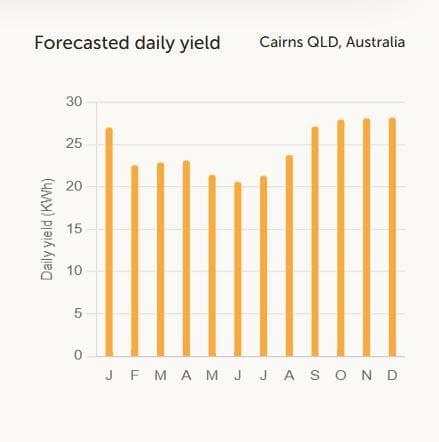 Forecasted daily yield

Cairns QLD, Australia

Daily yield (KWh)

30
25
20
15
10
5
0

J F M A M J J A S O N D